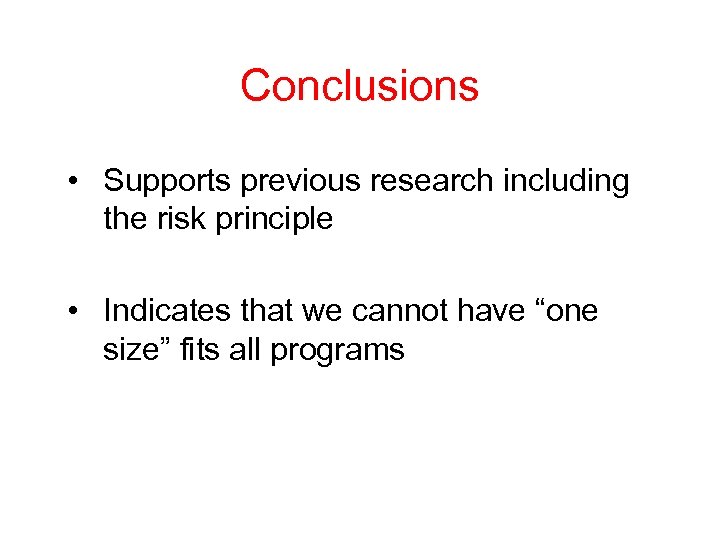 Conclusions

• Supports previous research including the risk principle

• Indicates that we cannot have “one size” fits all programs